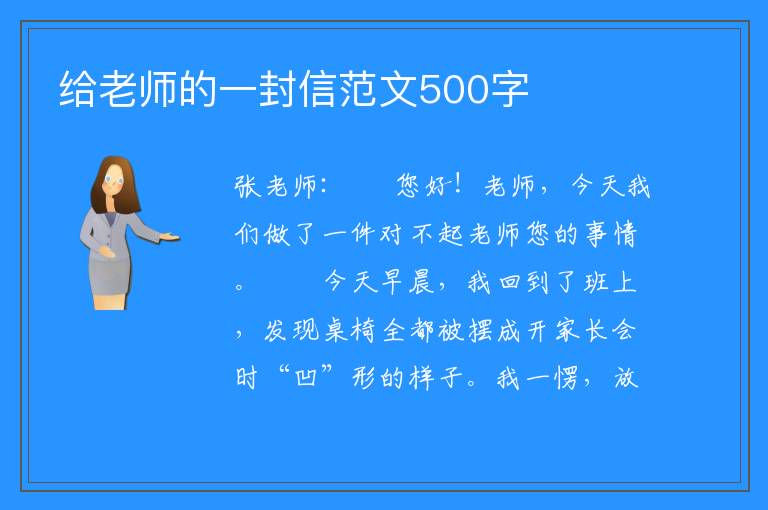 给老师的一封信范文500字

张老师：　　您好！老师，今天我们做了一件对不起老师您的事情。　　今天早晨，我回到了班上，发现桌椅全都被摆成开家长会时“凹”形的样子。我一愣，放